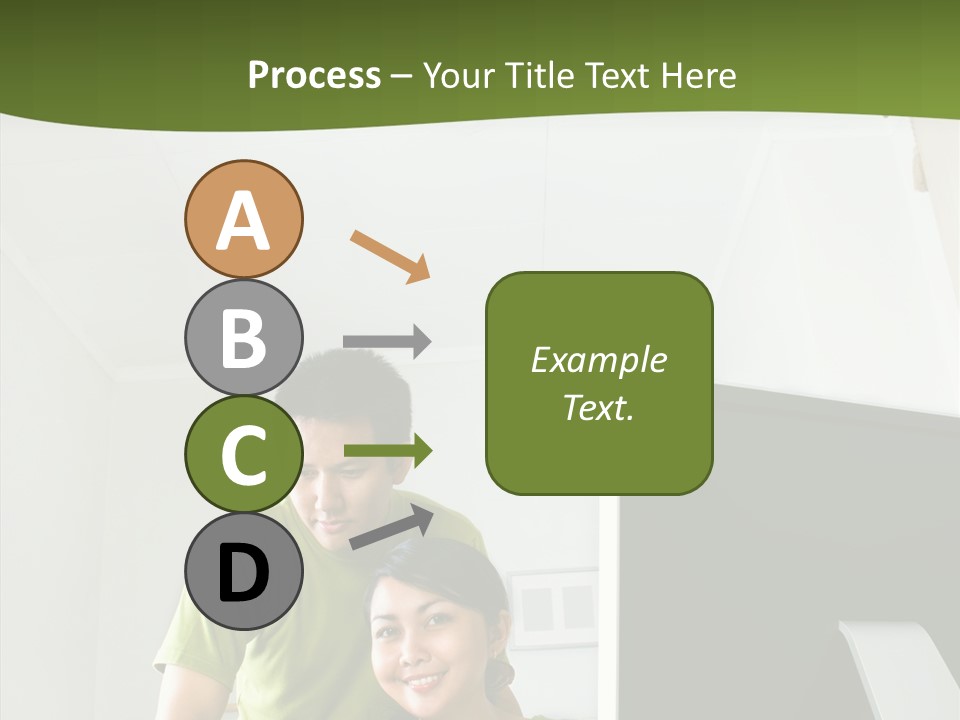 Process – Your Title Text Here

A

B

C

D

Example Text.